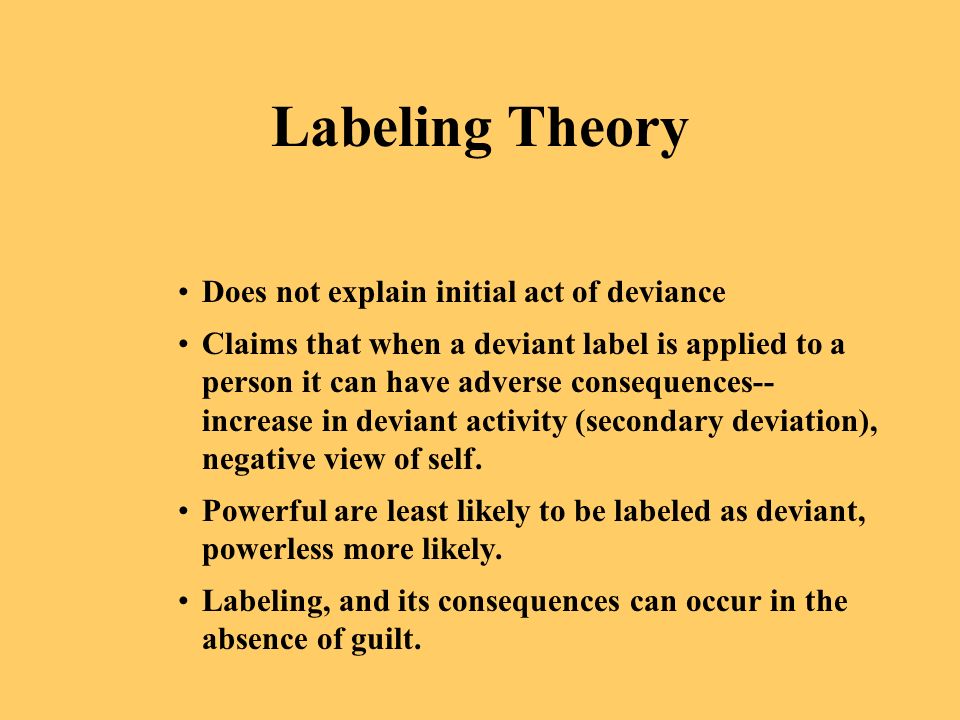 Labeling Theory

• Does not explain initial act of deviance

• Claims that when a deviant label is applied to a person it can have adverse consequences-- increase in deviant activity (secondary deviation), negative view of self.

• Powerful are least likely to be labeled as deviant, powerless more likely.

• Labeling, and its consequences can occur in the absence of guilt.